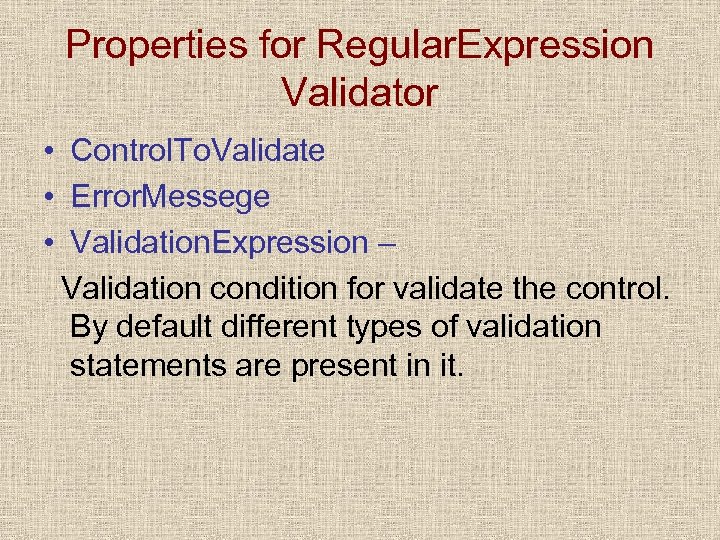 Properties for RegularExpression Validator

• ControlToValidate
• ErrorMessege
• ValidationExpression –

Validation condition for validate the control. By default different types of validation statements are present in it.